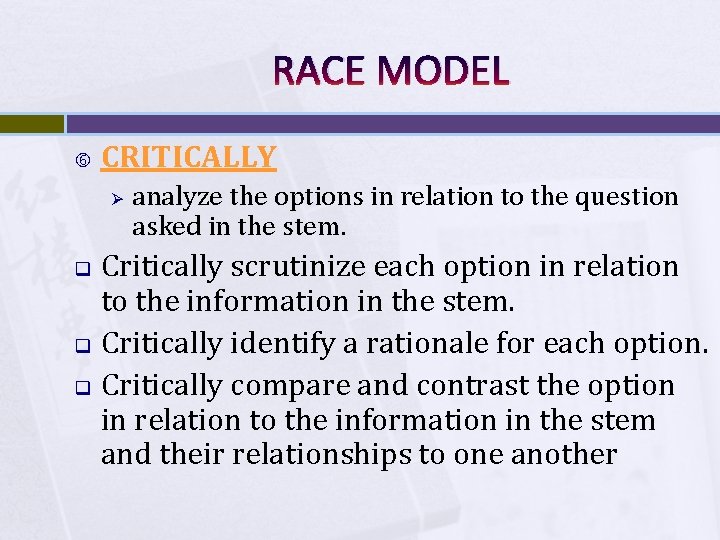 RACE MODEL

⑥ CRITICALLY

➢ analyze the options in relation to the question asked in the stem.

❑ Critically scrutinize each option in relation to the information in the stem.

❑ Critically identify a rationale for each option.

❑ Critically compare and contrast the option in relation to the information in the stem and their relationships to one another